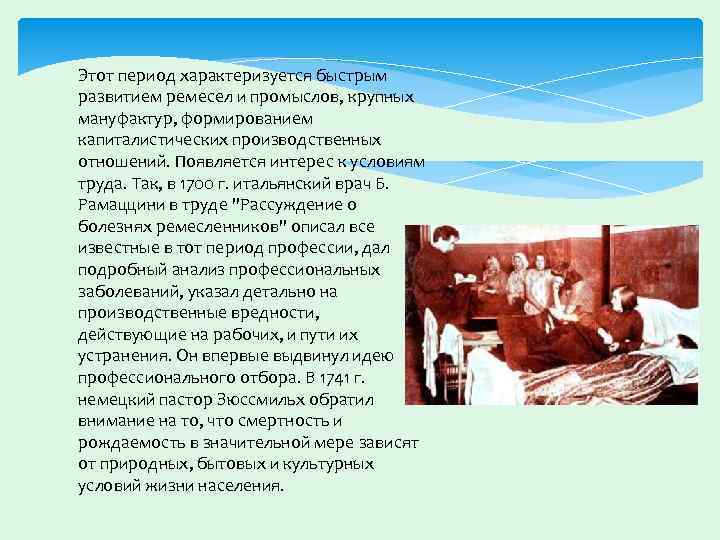 Этот период характеризуется быстрым развитием ремесел и промыслов, крупных мануфактур, формированием капиталистических производственных отношений. Появляется интерес к условиям труда. Так, в 1700 г. итальянский врач Б. Рамаццини в труде "Рассуждение о болезнях ремесленников" описал все известные в тот период профессии, дал подробный анализ профессиональных заболеваний, указал детально на производственные вредности, действующие на рабочих, и пути их устранения. Он впервые выдвинул идею профессионального отбора. В 1741 г. немецкий пастор Зюссмильх обратил внимание на то, что смертность и рождаемость в значительной мере зависят от природных, бытовых и культурных условий жизни населения.